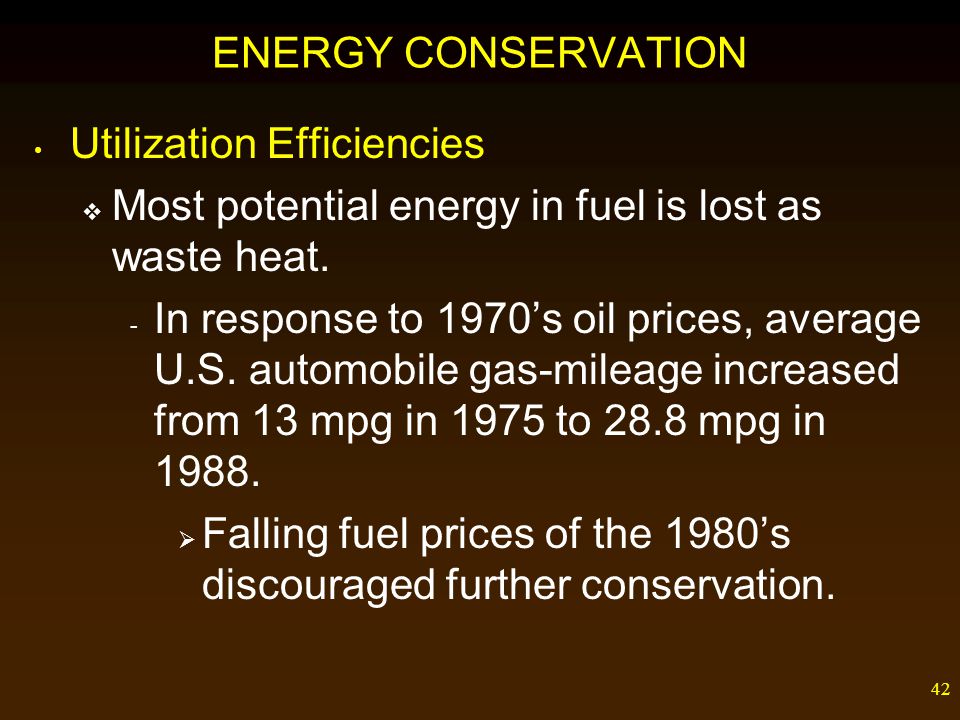 ENERGY CONSERVATION

• Utilization Efficiencies

❖ Most potential energy in fuel is lost as waste heat.

- In response to 1970’s oil prices, average U.S. automobile gas-mileage increased from 13 mpg in 1975 to 28.8 mpg in 1988.

➢ Falling fuel prices of the 1980’s discouraged further conservation.

42